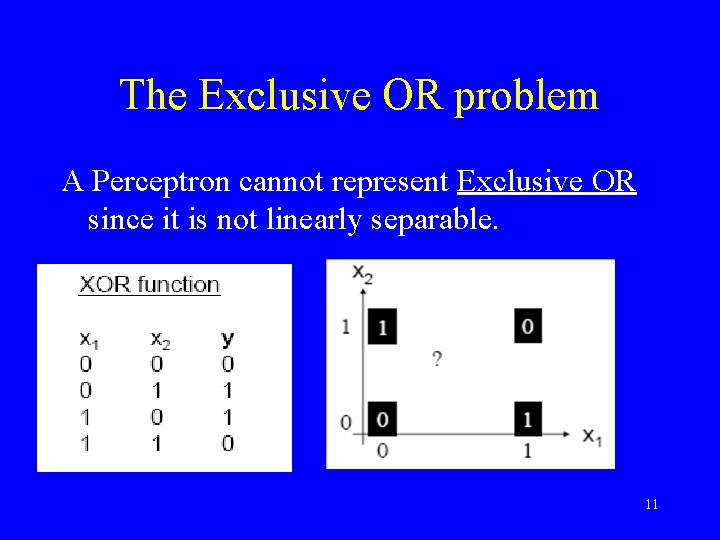 The Exclusive OR problem

A Perceptron cannot represent Exclusive OR since it is not linearly separable.

XOR function

| $x_1$ | $x_2$ | y |
|---|---|---|
| 0 | 0 | 0 |
| 0 | 1 | 1 |
| 1 | 0 | 1 |
| 1 | 1 | 0 |

$x_2$
1 1 0
?
0 0 1 $x_1$
0 1

11